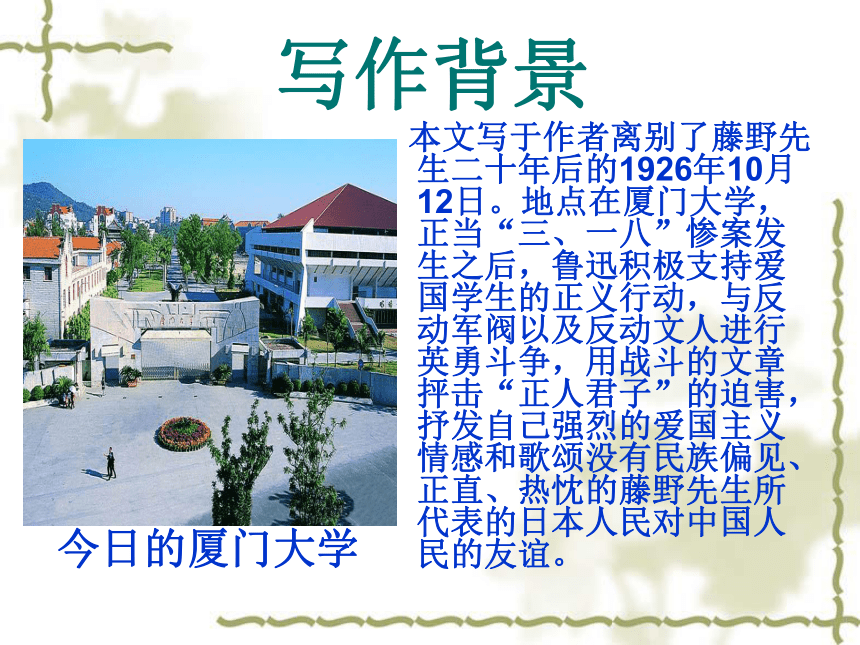 写作背景

本文写于作者离别了藤野先生二十年后的1926年10月12日。地点在厦门大学，正当“三、一八”惨案发生之后，鲁迅积极支持爱国学生的正义行动，与反动军阀以及反动文人进行英勇斗争，用战斗的文章抨击“正人君子”的迫害，抒发自己强烈的爱国主义情感和歌颂没有民族偏见、正直、热忱的藤野先生所代表的日本人民对中国人民的友谊。

今日的厦门大学